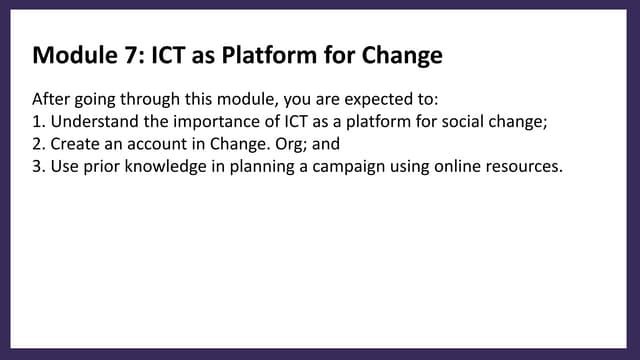 Module 7: ICT as Platform for Change

After going through this module, you are expected to:
1. Understand the importance of ICT as a platform for social change;
2. Create an account in Change. Org; and
3. Use prior knowledge in planning a campaign using online resources.